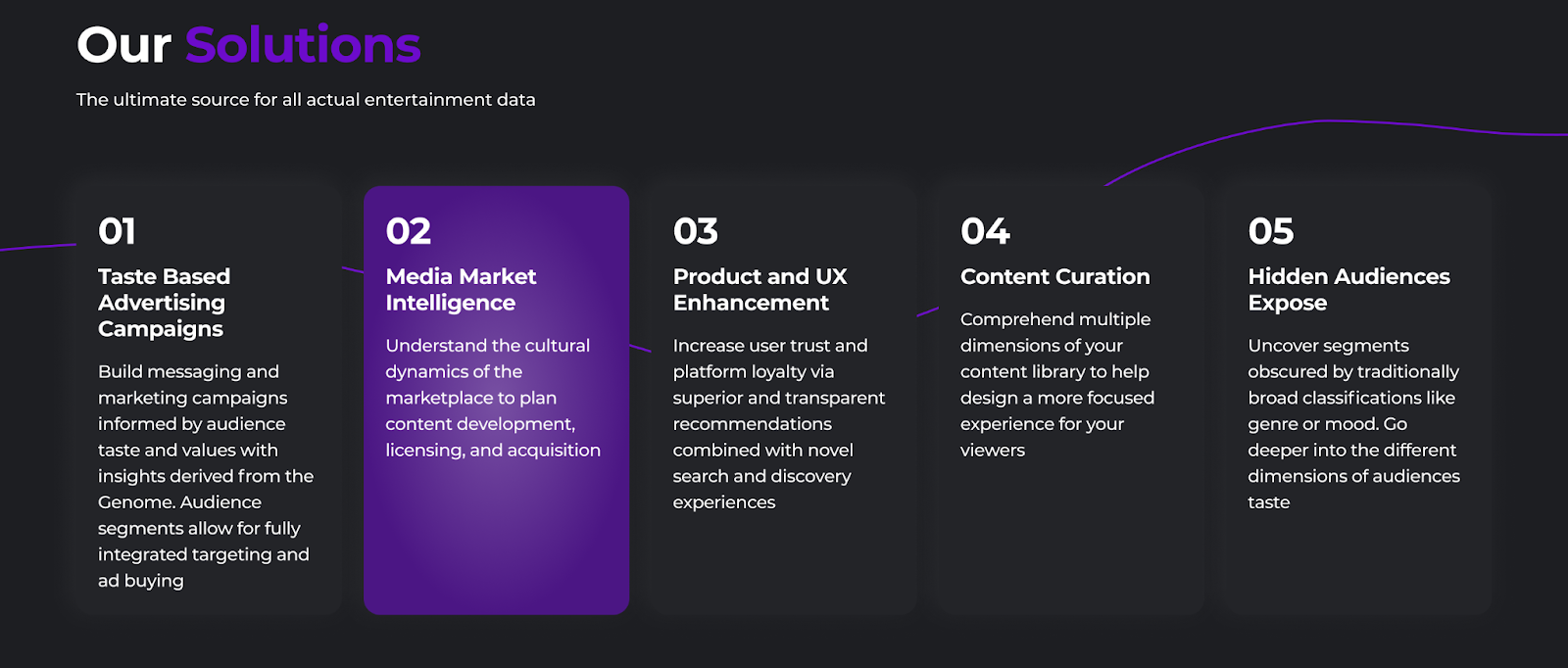 Our Solutions

The ultimate source for all actual entertainment data

01

Taste Based Advertising Campaigns

Build messaging and marketing campaigns informed by audience taste and values with insights derived from the Genome. Audience segments allow for fully integrated targeting and ad buying

02

Media Market Intelligence

Understand the cultural dynamics of the marketplace to plan content development, licensing, and acquisition

03

Product and UX Enhancement

Increase user trust and platform loyalty via superior and transparent recommendations combined with novel search and discovery experiences

04

Content Curation

Comprehend multiple dimensions of your content library to help design a more focused experience for your viewers

05

Hidden Audiences Expose

Uncover segments obscured by traditionally broad classifications like genre or mood. Go deeper into the different dimensions of audiences taste